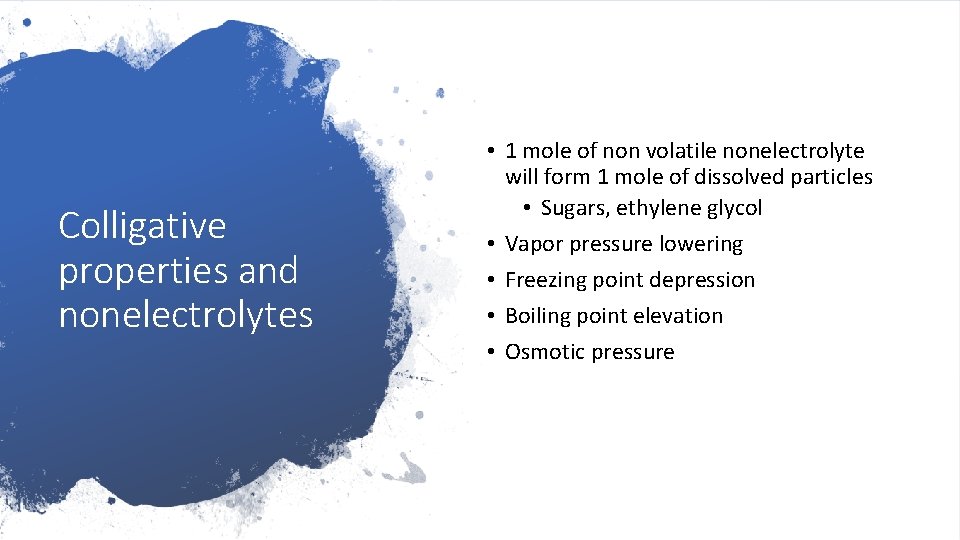 Colligative properties and nonelectrolytes

• 1 mole of non volatile nonelectrolyte will form 1 mole of dissolved particles
  • Sugars, ethylene glycol
• Vapor pressure lowering
• Freezing point depression
• Boiling point elevation
• Osmotic pressure